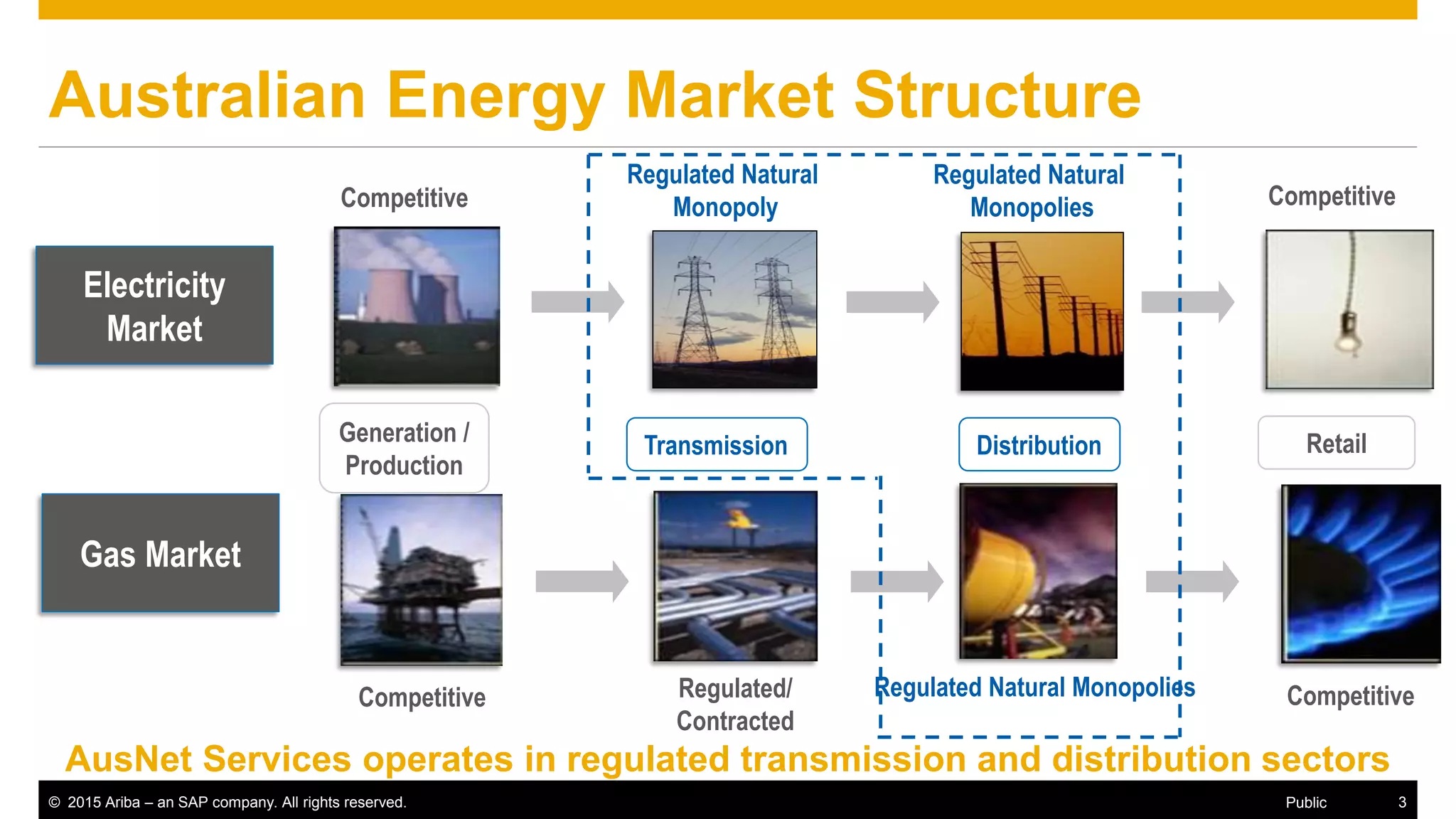 Australian Energy Market Structure

Electricity Market

Competitive

Regulated Natural Monopoly

Regulated Natural Monopolies

Competitive

Generation / Production

Transmission

Distribution

Retail

Gas Market

Competitive

Regulated/ Contracted

Regulated Natural Monopolies

Competitive

AusNet Services operates in regulated transmission and distribution sectors

© 2015 Ariba – an SAP company. All rights reserved.

Public

3